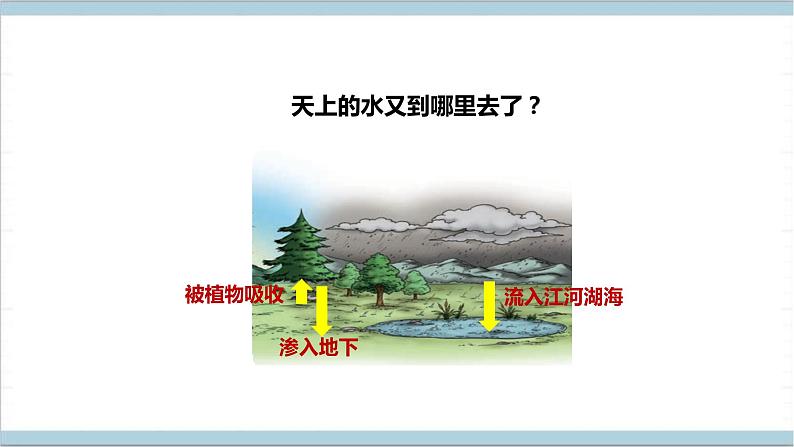 天上的水又到哪里去了？

被植物吸收

渗入地下

流入江河湖海